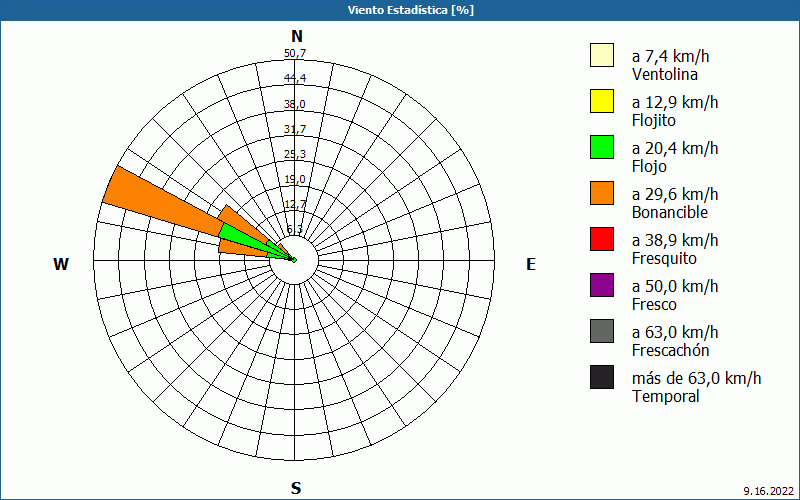 Viento Estadística [%]

N
50,7
44,4
38,0
31,7
25,3
19,0
12,7
6,3

W
E
S

a 7,4 km/h
Ventolina
a 12,9 km/h
Flojito
a 20,4 km/h
Flojo
a 29,6 km/h
Bonancible
a 38,9 km/h
Fresquito
a 50,0 km/h
Fresco
a 63,0 km/h
Frescachón
más de 63,0 km/h
Temporal

9.16.2022